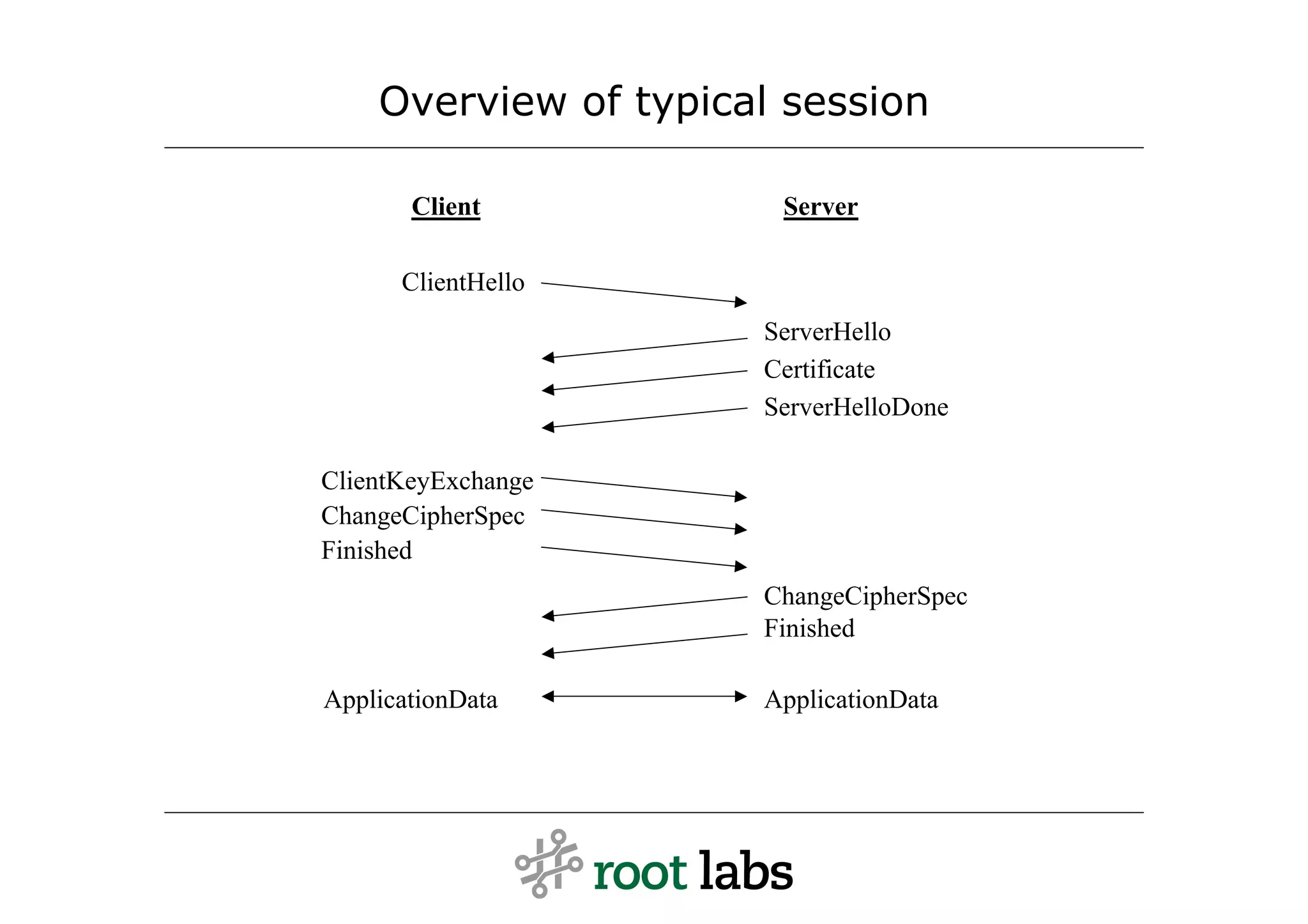 Overview of typical session

Client

Server

ClientHello

ServerHello

Certificate

ServerHelloDone

ClientKeyExchange

ChangeCipherSpec

Finished

ChangeCipherSpec

Finished

ApplicationData

ApplicationData

root labs